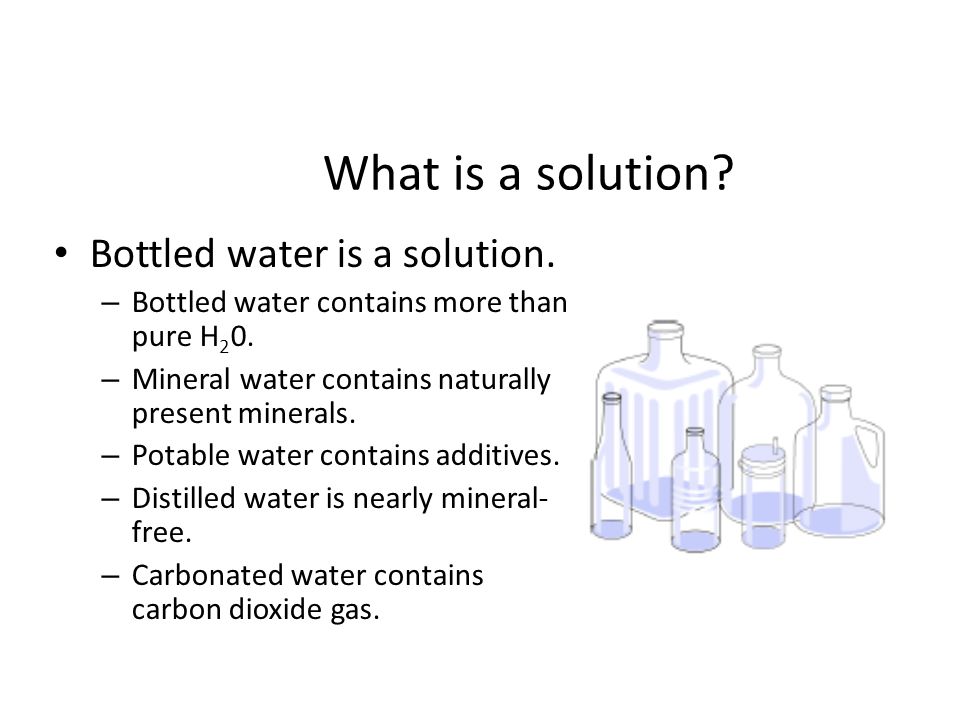 What is a solution?

• Bottled water is a solution.
– Bottled water contains more than pure $H_20$.
– Mineral water contains naturally present minerals.
– Potable water contains additives.
– Distilled water is nearly mineral-free.
– Carbonated water contains carbon dioxide gas.